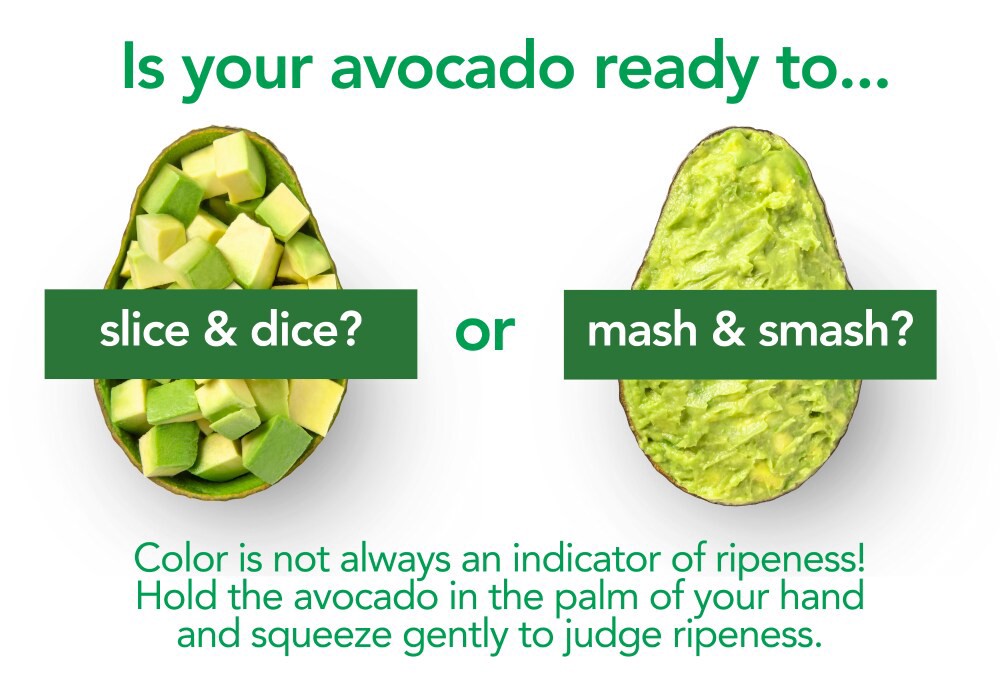 Is your avocado ready to...

slice & dice?

or

mash & smash?

Color is not always an indicator of ripeness! Hold the avocado in the palm of your hand and squeeze gently to judge ripeness.